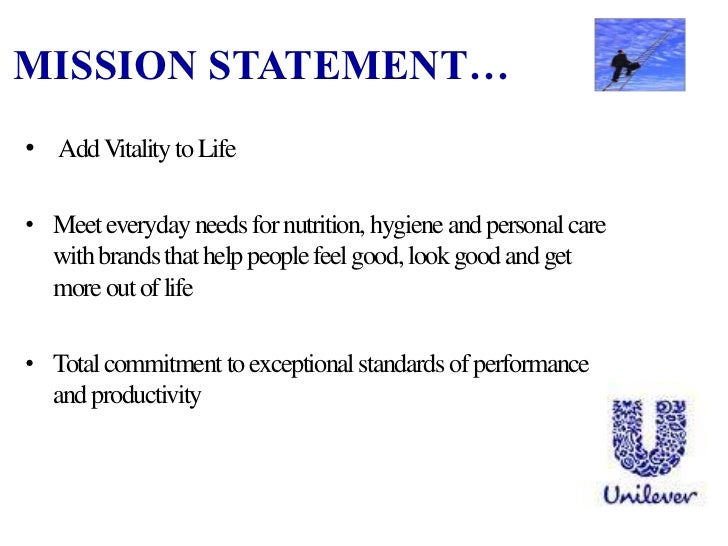 MISSION STATEMENT…

• Add Vitality to Life

• Meet everyday needs for nutrition, hygiene and personal care with brands that help people feel good, look good and get more out of life

• Total commitment to exceptional standards of performance and productivity

Unilever